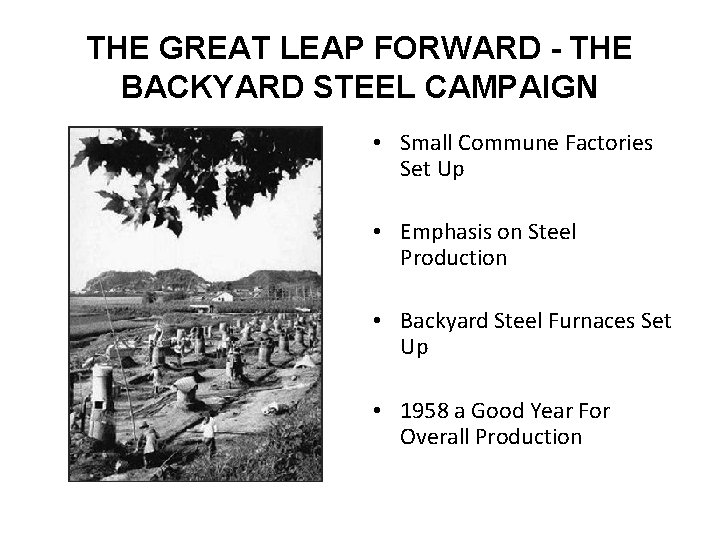 THE GREAT LEAP FORWARD - THE BACKYARD STEEL CAMPAIGN

• Small Commune Factories Set Up

• Emphasis on Steel Production

• Backyard Steel Furnaces Set Up

• 1958 a Good Year For Overall Production